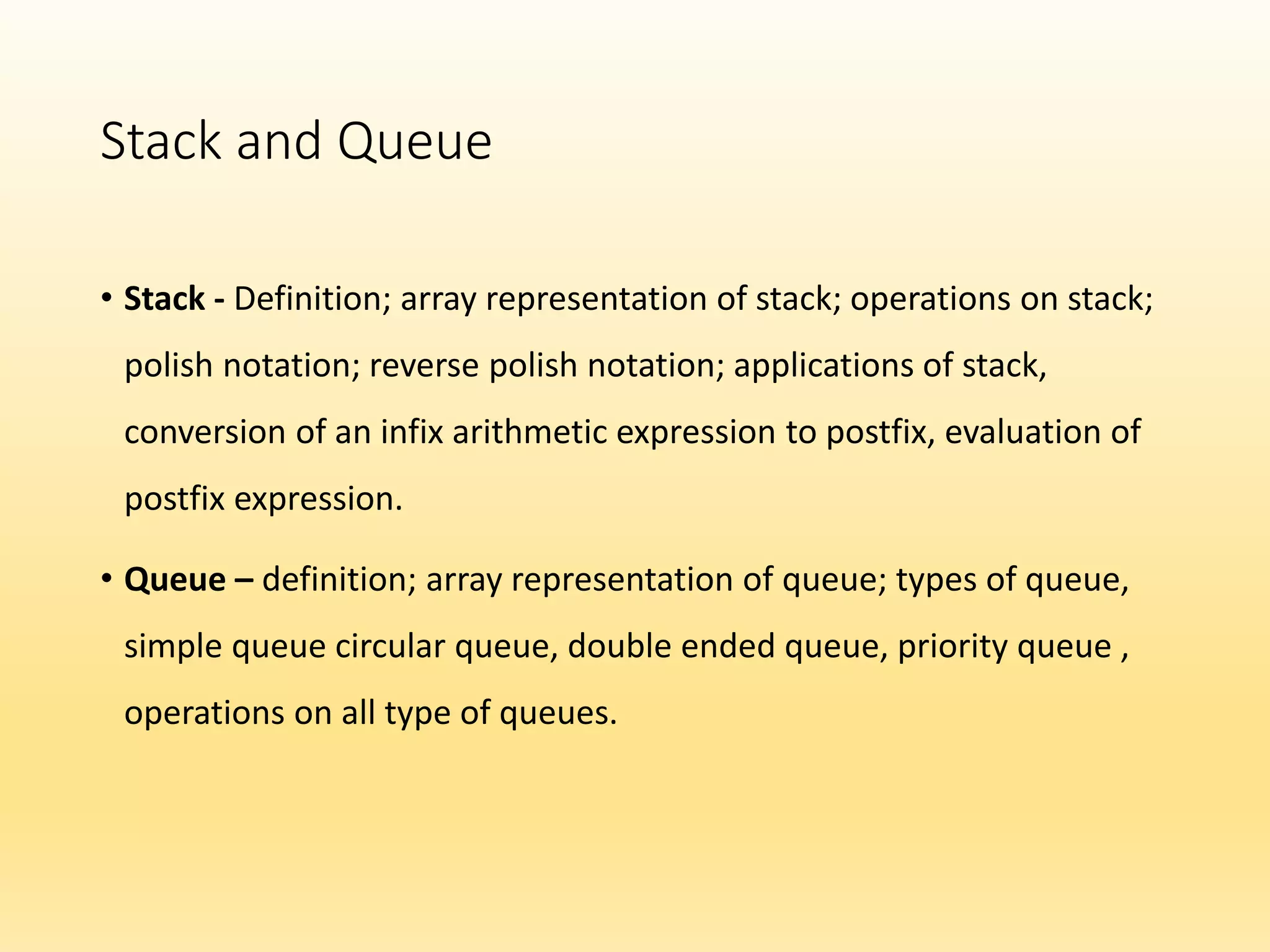 Stack and Queue

• Stack - Definition; array representation of stack; operations on stack; polish notation; reverse polish notation; applications of stack, conversion of an infix arithmetic expression to postfix, evaluation of postfix expression.

• Queue – definition; array representation of queue; types of queue, simple queue circular queue, double ended queue, priority queue , operations on all type of queues.